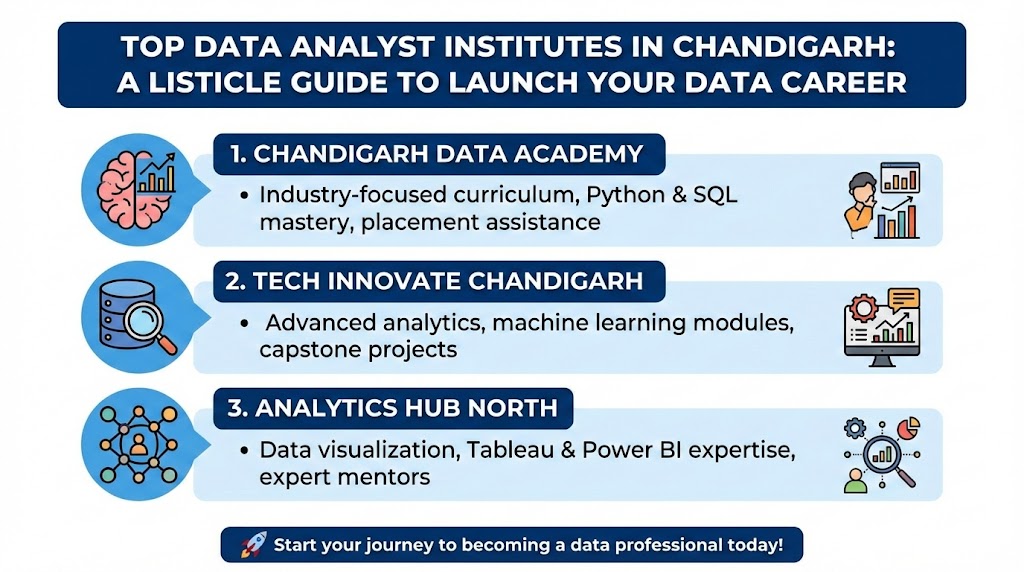 TOP DATA ANALYST INSTITUTES IN CHANDIGARH: A LISTICLE GUIDE TO LAUNCH YOUR DATA CAREER

1. CHANDIGARH DATA ACADEMY

• Industry-focused curriculum, Python & SQL mastery, placement assistance

2. TECH INNOVATE CHANDIGARH

• Advanced analytics, machine learning modules, capstone projects

3. ANALYTICS HUB NORTH

• Data visualization, Tableau & Power BI expertise, expert mentors

Start your journey to becoming a data professional today!